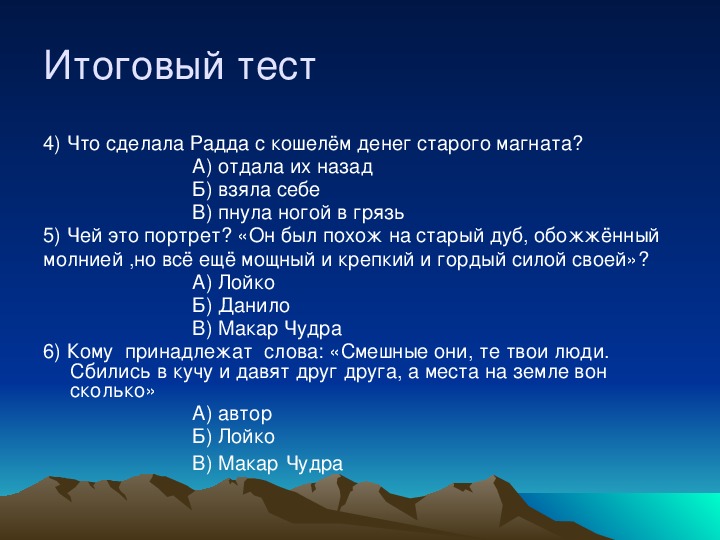 Итоговый тест

4) Что сделала Радда с кошелём денег старого магната?
А) отдала их назад
Б) взяла себе
В) пнула ногой в грязь
5) Чей это портрет? «Он был похож на старый дуб, обожжённый молнией ,но всё ещё мощный и крепкий и гордый силой своей»?
А) Лойко
Б) Данило
В) Макар Чудра
6) Кому принадлежат слова: «Смешные они, те твои люди. Сбились в кучу и давят друг друга, а места на земле вон сколько»
А) автор
Б) Лойко
В) Макар Чудра